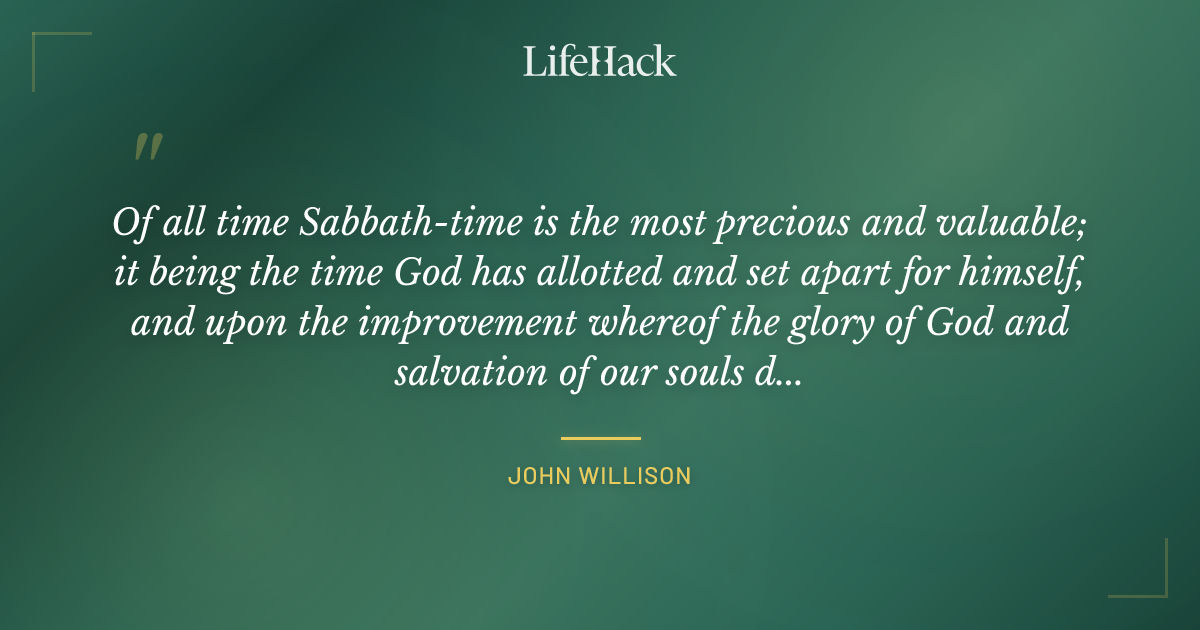 LifeHack

"

Of all time Sabbath-time is the most precious and valuable; it being the time God has allotted and set apart for himself, and upon the improvement whereof the glory of God and salvation of our souls d...

JOHN WILLISON